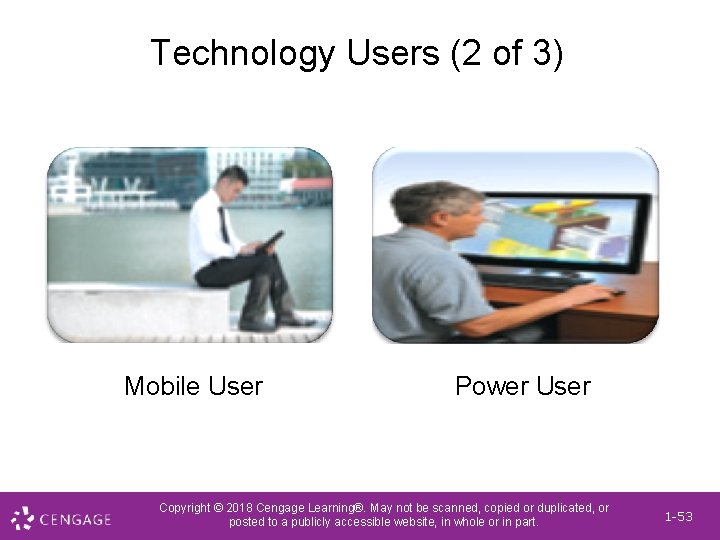 Technology Users (2 of 3)

Mobile User

Power User

CENGAGE

Copyright © 2018 Cengage Learning®. May not be scanned, copied or duplicated, or posted to a publicly accessible website, in whole or in part.

1-53